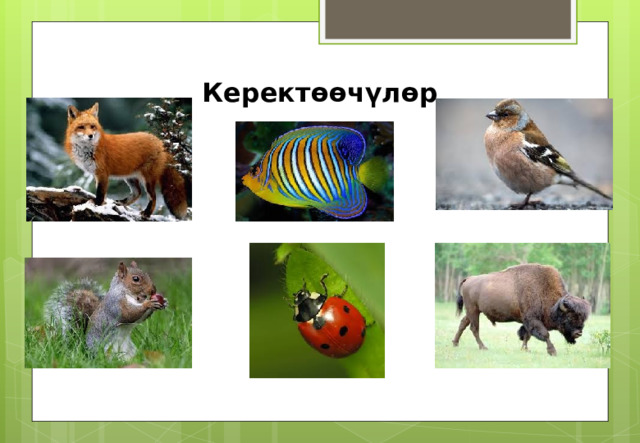 Керектөөчүлөр